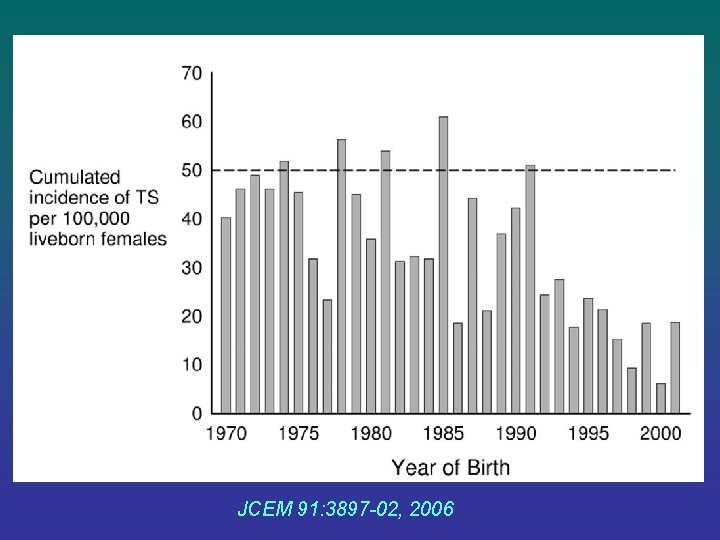 Cumulated incidence of TS per 100,000 liveborn females

70
60
50
40
30
20
10
0

1970 1975 1980 1985 1990 1995 2000

Year of Birth

JCEM 91:3897-02, 2006